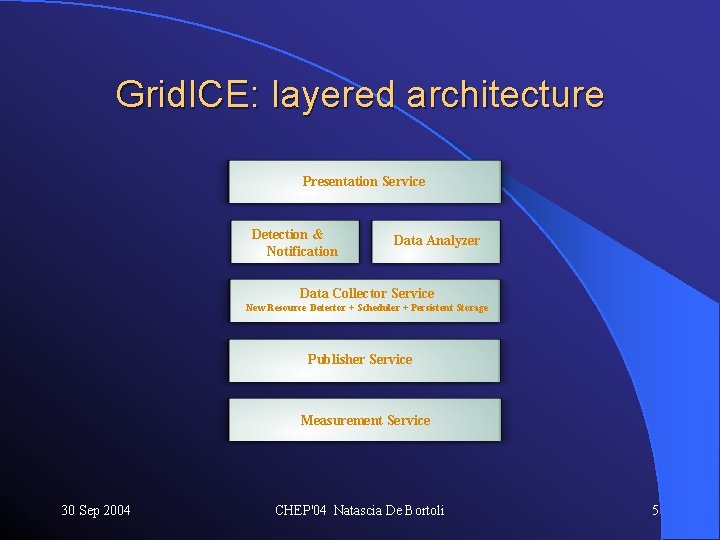 GridICE: layered architecture

Presentation Service

Detection & Notification

Data Analyzer

Data Collector Service
New Resource Detector + Scheduler + Persistent Storage

Publisher Service

Measurement Service

30 Sep 2004

CHEP'04 Natascia De Bortoli

5